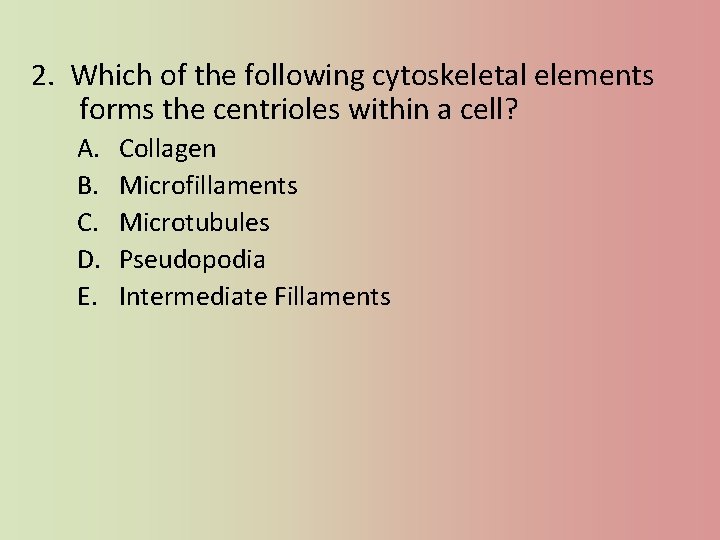 2. Which of the following cytoskeletal elements forms the centrioles within a cell?

A. Collagen
B. Microfillaments
C. Microtubules
D. Pseudopodia
E. Intermediate Fillaments